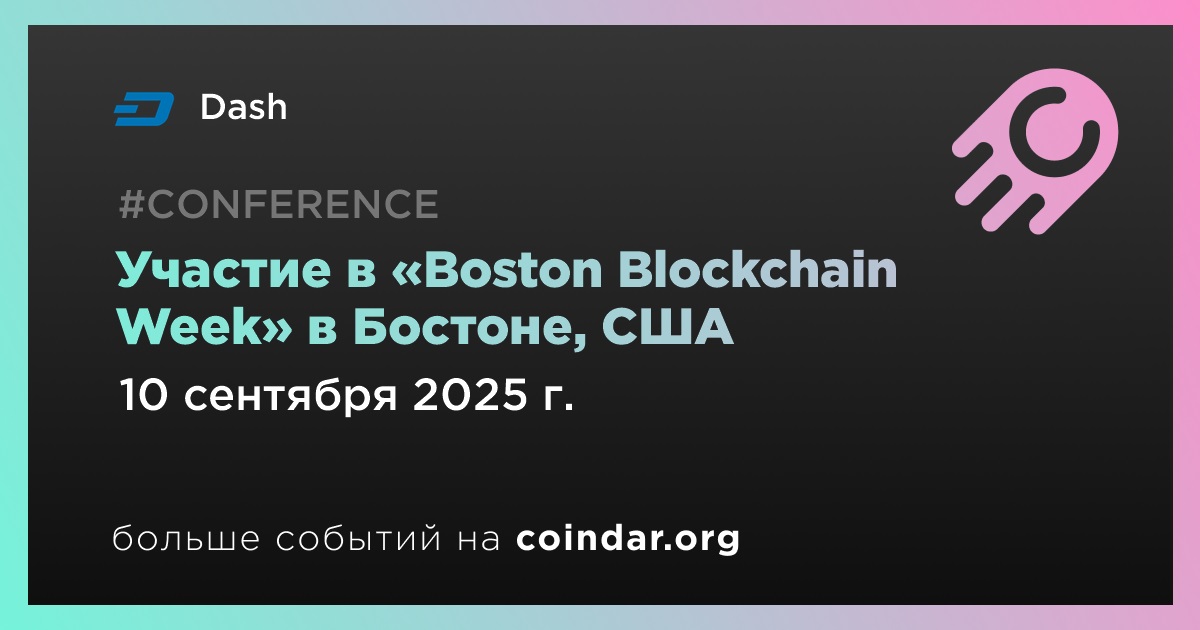 Dash

#CONFERENCE

Участие в «Boston Blockchain Week» в Бостоне, США

10 сентября 2025 г.

больше событий на coindar.org